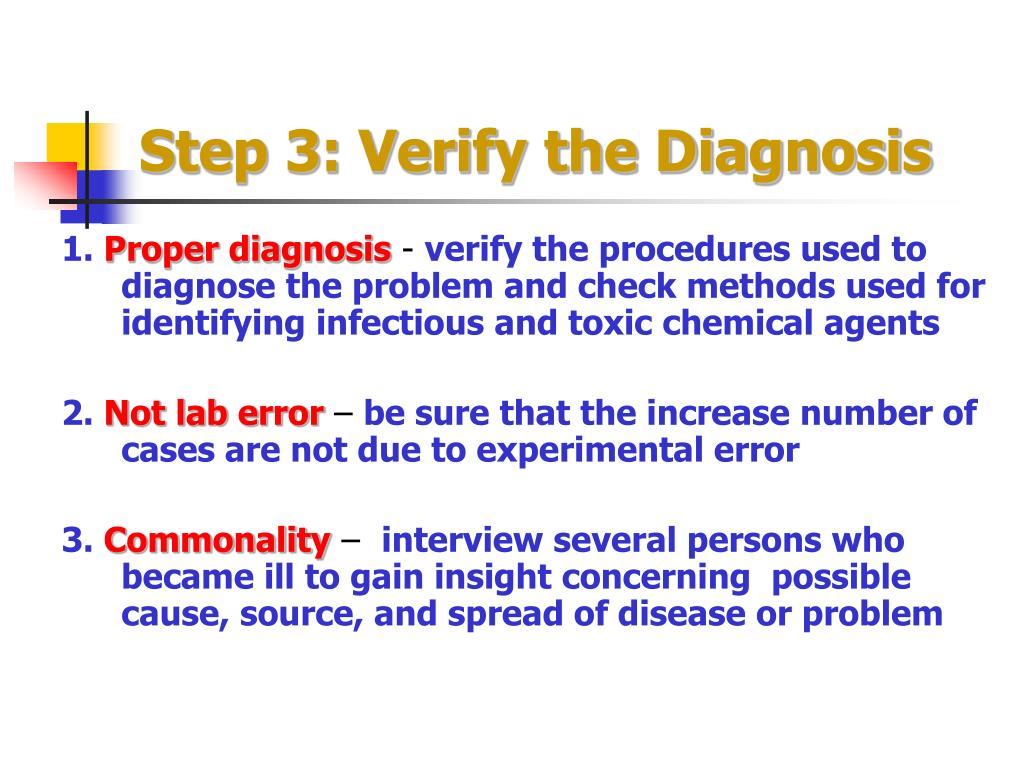 Step 3: Verify the Diagnosis

1. Proper diagnosis - verify the procedures used to diagnose the problem and check methods used for identifying infectious and toxic chemical agents

2. Not lab error – be sure that the increase number of cases are not due to experimental error

3. Commonality – interview several persons who became ill to gain insight concerning possible cause, source, and spread of disease or problem